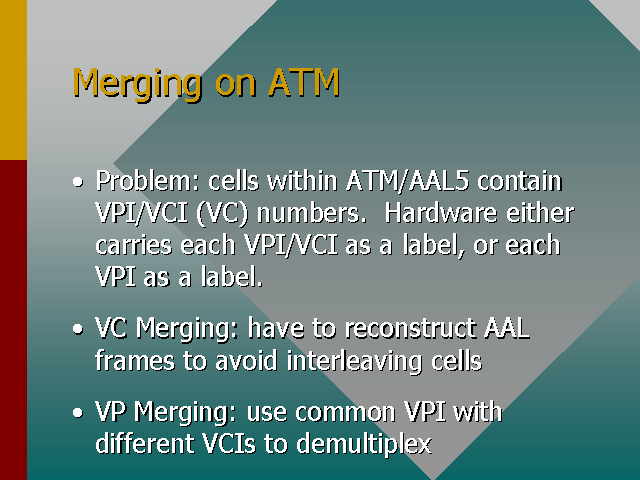 Merging on ATM

• Problem: cells within ATM/AAL5 contain VPI/VCI (VC) numbers. Hardware either carries each VPI/VCI as a label, or each VPI as a label.

• VC Merging: have to reconstruct AAL frames to avoid interleaving cells

• VP Merging: use common VPI with different VCIs to demultiplex